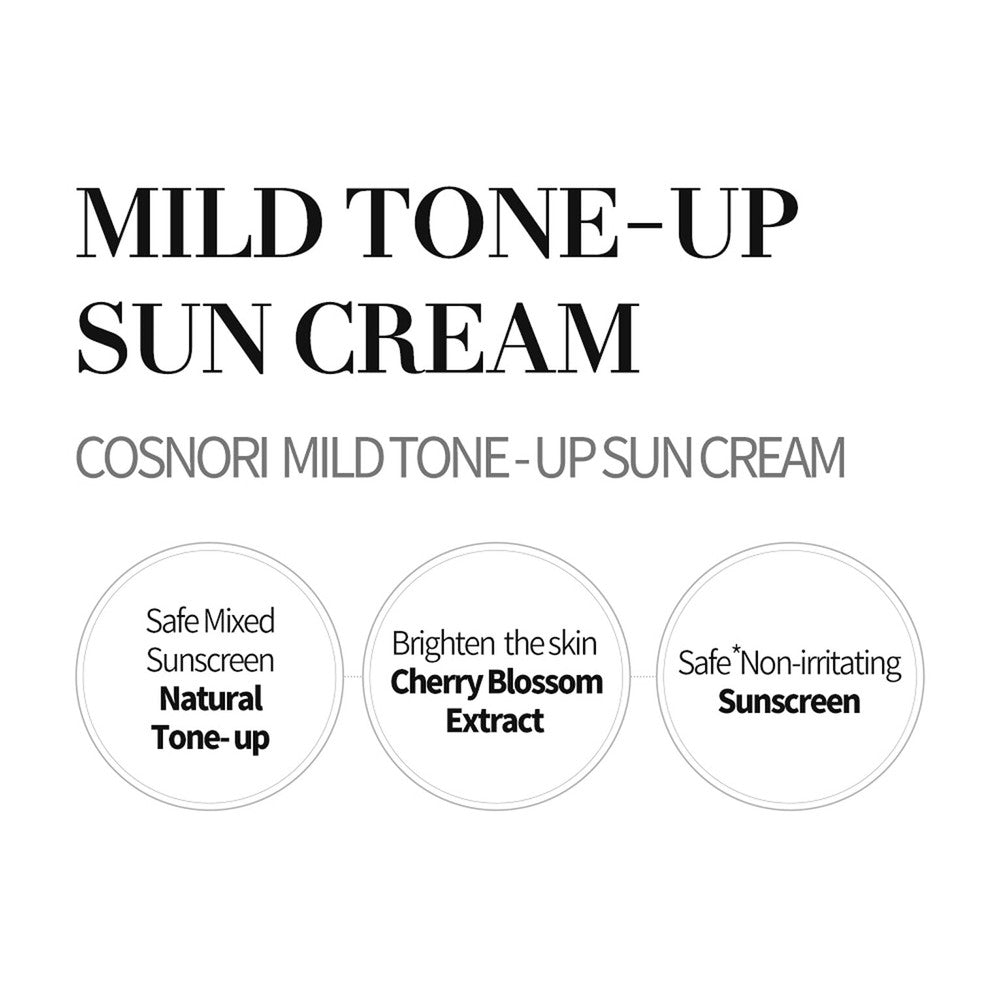 MILD TONE-UP SUN CREAM

COSNORI MILD TONE - UP SUN CREAM

Safe Mixed Sunscreen
Natural Tone- up

Brighten the skin
Cherry Blossom Extract

Safe*Non-irritating
Sunscreen